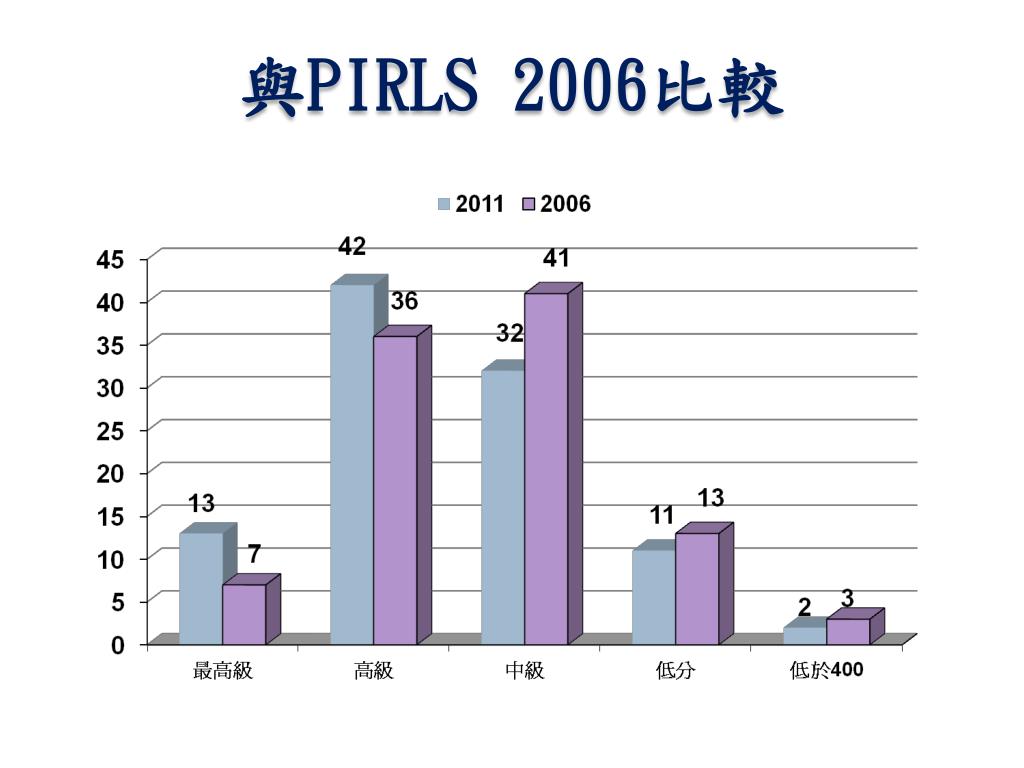 與PIRLS 2006比較

2011 2006

45
40
35
30
25
20
15
10
5
0

13
7
42
36
32
41
11
13
2
3

最高級
高級
中級
低分
低於400